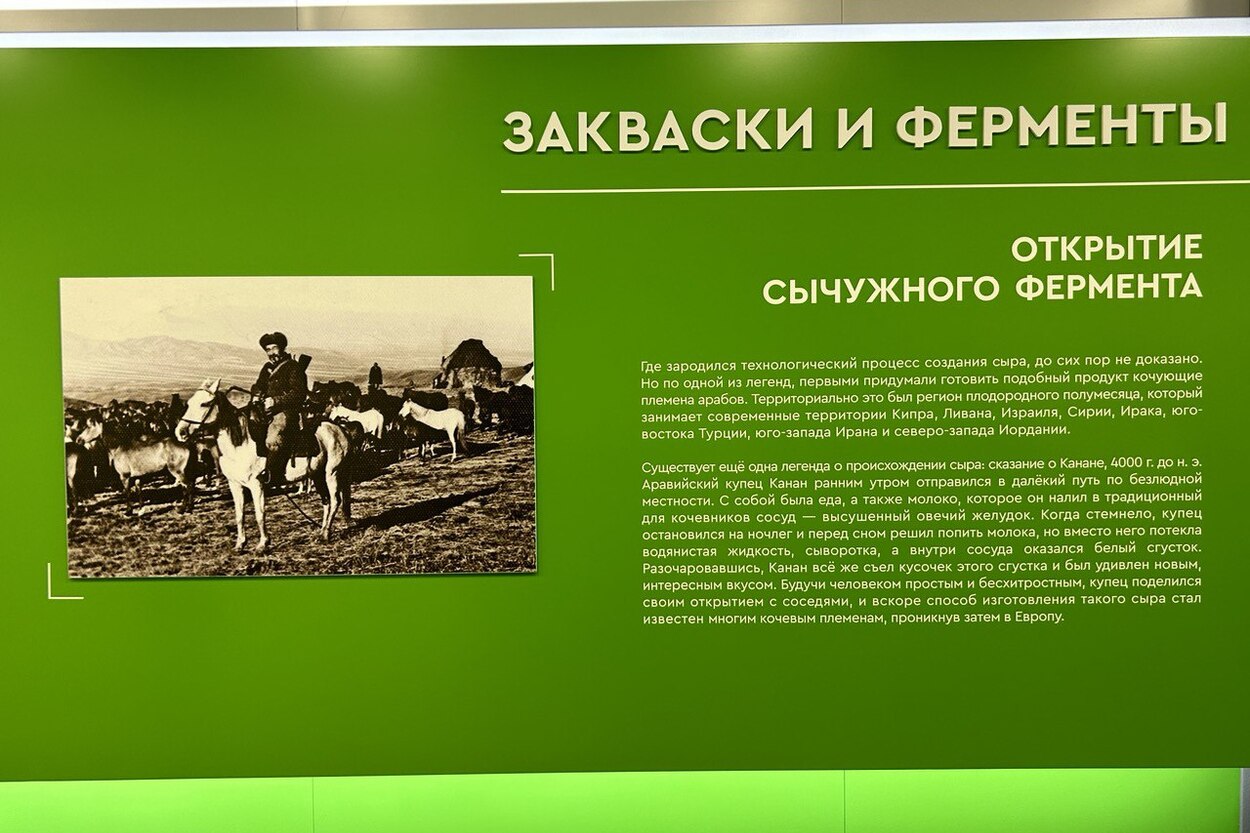 ЗАКВАСКИ И ФЕРМЕНТЫ

ОТКРЫТИЕ СЫЧУЖНОГО ФЕРМЕНТА

Где зародился технологический процесс создания сыра, до сих пор не доказано. Но по одной из легенд, первыми придумали готовить подобный продукт кочующие племена арабов. Территориально это был регион плодородного полумесяца, который занимает современные территории Кипра, Ливана, Израиля, Сирии, Ирака, юго-востока Турции, юго-запада Ирана и северо-запада Иордании.

Существует ещё одна легенда о происхождении сыра: сказание о Канане, 4000 г. до н. э. Аравийский купец Канан ранним утром отправился в далёкий путь по безлюдной местности. С собой была еда, а также молоко, которое он налил в традиционный для кочевников сосуд — высушенный овечий желудок. Когда стемнело, купец остановился на ночлег и перед сном решил попить молока, но вместо него потекла водянистая жидкость, сыворотка, а внутри сосуда оказался белый сгусток. Разочаровавшись, Канан всё же съел кусочек этого сгустка и был удивлен новым, интересным вкусом. Будучи человеком простым и бесхитростным, купец поделился своим открытием с соседями, и вскоре способ изготовления такого сыра стал известен многим кочевым племенам, проникнув затем в Европу.